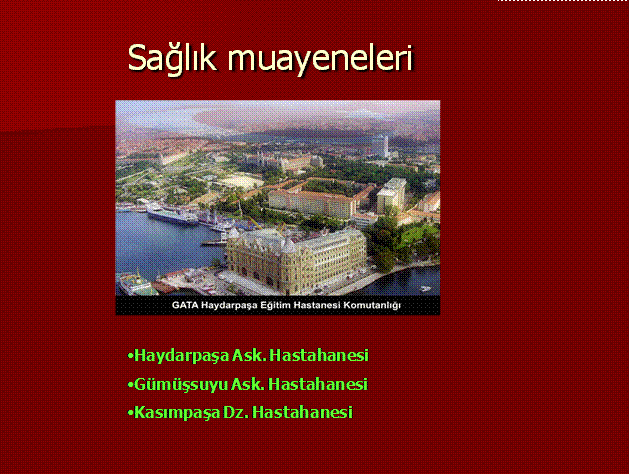 Sağlık muayeneleri

GATA Haydarpaşa Eğitim Hastanesi Komutanlığı

•Haydarpaşa Ask. Hastahanesi
•Gümüşsuyu Ask. Hastahanesi
•Kasımpaşa Dz. Hastahanesi